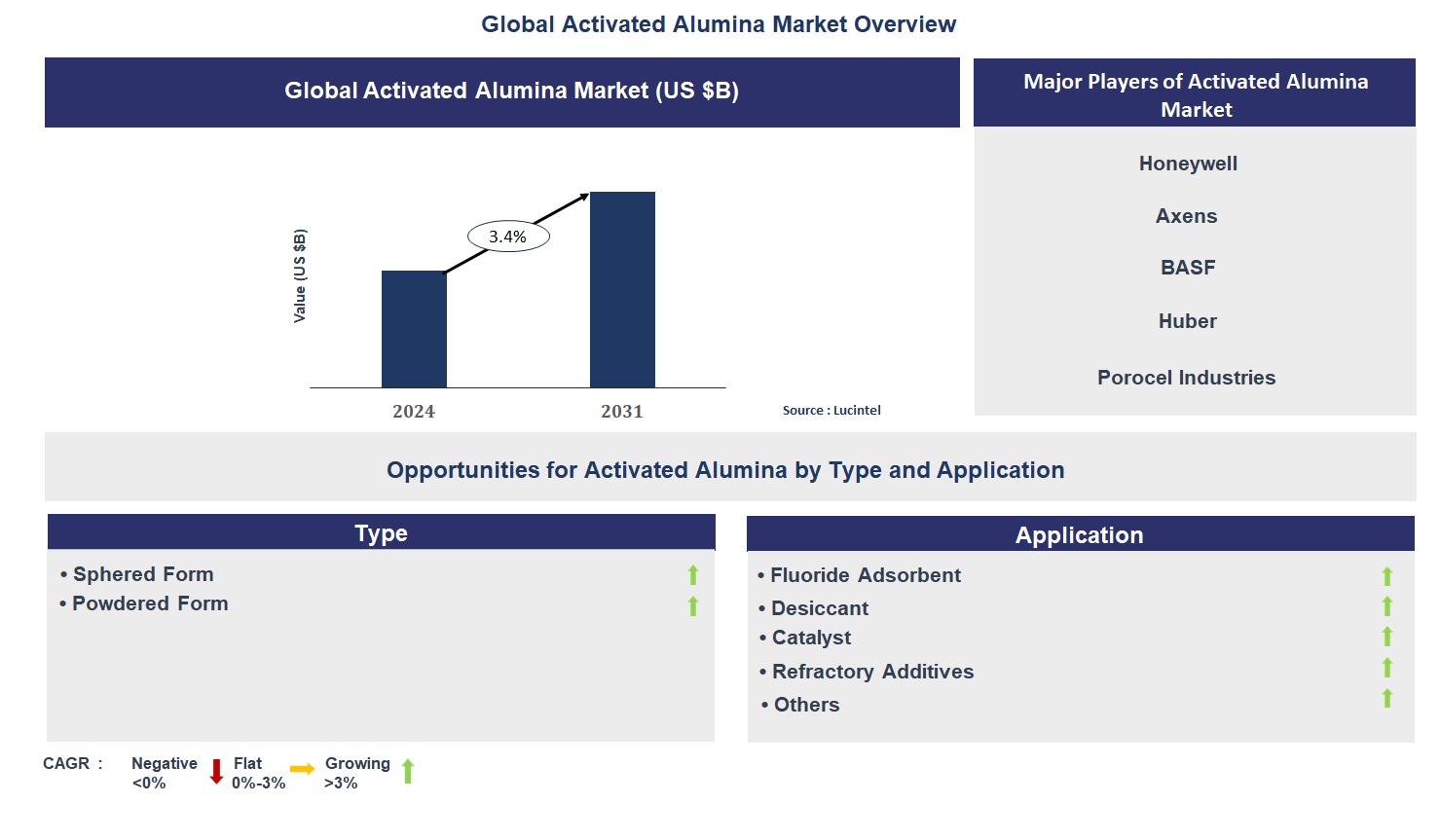 Global Activated Alumina Market Overview

Global Activated Alumina Market (US $B)

Value (US $B)

3.4%

2024

2031

Source : Lucintel

Major Players of Activated Alumina Market

Honeywell

Axens

BASF

Huber

Porocel Industries

Opportunities for Activated Alumina by Type and Application

Type

• Sphered Form
• Powdered Form

Application

• Fluoride Adsorbent
• Desiccant
• Catalyst
• Refractory Additives
• Others

CAGR : Negative <0% Flat 0%-3% Growing >3%